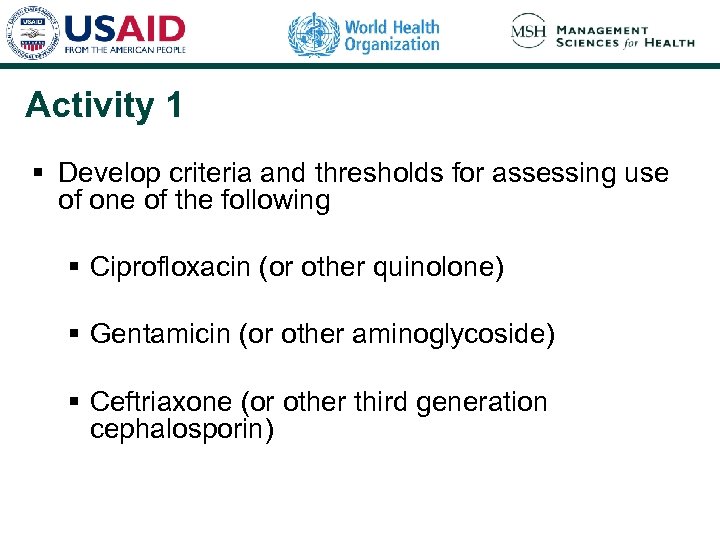 USAID
FROM THE AMERICAN PEOPLE

World Health Organization

MSH MANAGEMENT SCIENCES for HEALTH

Activity 1

▪ Develop criteria and thresholds for assessing use of one of the following

▪ Ciprofloxacin (or other quinolone)

▪ Gentamicin (or other aminoglycoside)

▪ Ceftriaxone (or other third generation cephalosporin)